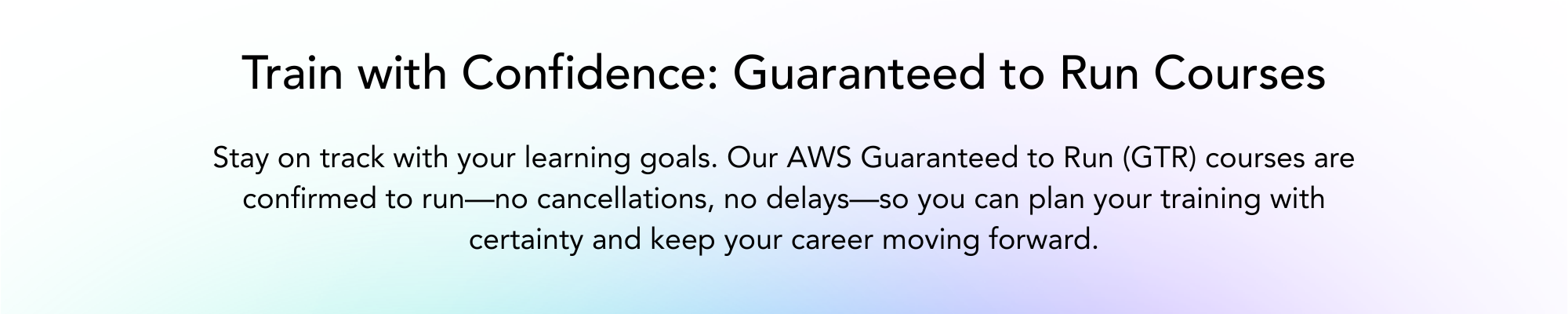 Train with Confidence: Guaranteed to Run Courses

Stay on track with your learning goals. Our AWS Guaranteed to Run (GTR) courses are confirmed to run—no cancellations, no delays—so you can plan your training with certainty and keep your career moving forward.